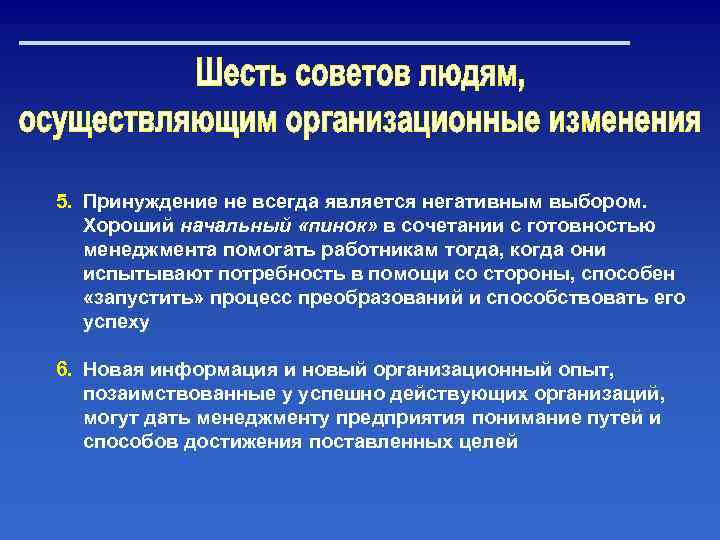 Шесть советов людям, осуществляющим организационные изменения

5. Принуждение не всегда является негативным выбором. Хороший начальный «пинок» в сочетании с готовностью менеджмента помогать работникам тогда, когда они испытывают потребность в помощи со стороны, способен «запустить» процесс преобразований и способствовать его успеху

6. Новая информация и новый организационный опыт, позаимствованные у успешно действующих организаций, могут дать менеджменту предприятия понимание путей и способов достижения поставленных целей